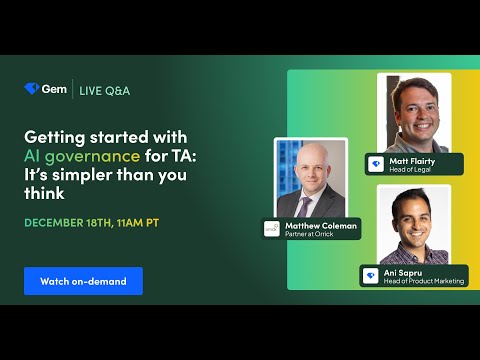 Gem | LIVE Q&A

Getting started with AI governance for TA: It's simpler than you think

DECEMBER 18TH, 11AM PT

Watch on-demand

Matt Flairty
Head of Legal

orrick

Matthew Coleman
Partner at Orrick

Ani Sapru
Head of Product Marketing